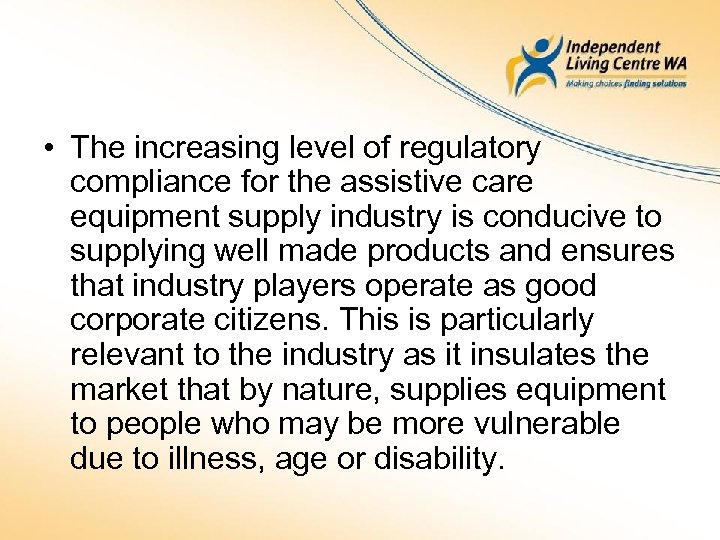 Independent Living Centre WA
Making choices finding solutions

• The increasing level of regulatory compliance for the assistive care equipment supply industry is conducive to supplying well made products and ensures that industry players operate as good corporate citizens. This is particularly relevant to the industry as it insulates the market that by nature, supplies equipment to people who may be more vulnerable due to illness, age or disability.